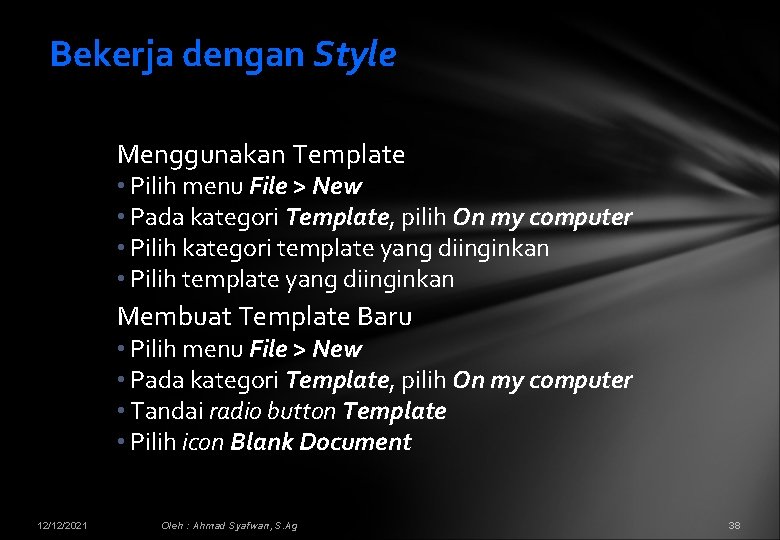 Bekerja dengan Style

Menggunakan Template
• Pilih menu File > New
• Pada kategori Template, pilih On my computer
• Pilih kategori template yang diinginkan
• Pilih template yang diinginkan

Membuat Template Baru
• Pilih menu File > New
• Pada kategori Template, pilih On my computer
• Tandai radio button Template
• Pilih icon Blank Document

12/12/2021 Oleh : Ahmad Syafwan, S.Ag 38